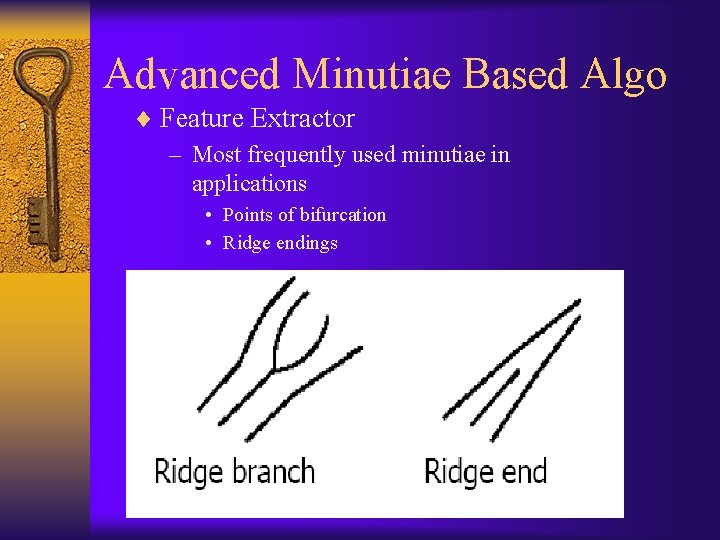 Advanced Minutiae Based Algo

♦ Feature Extractor

– Most frequently used minutiae in applications

• Points of bifurcation

• Ridge endings

Ridge branch

Ridge end